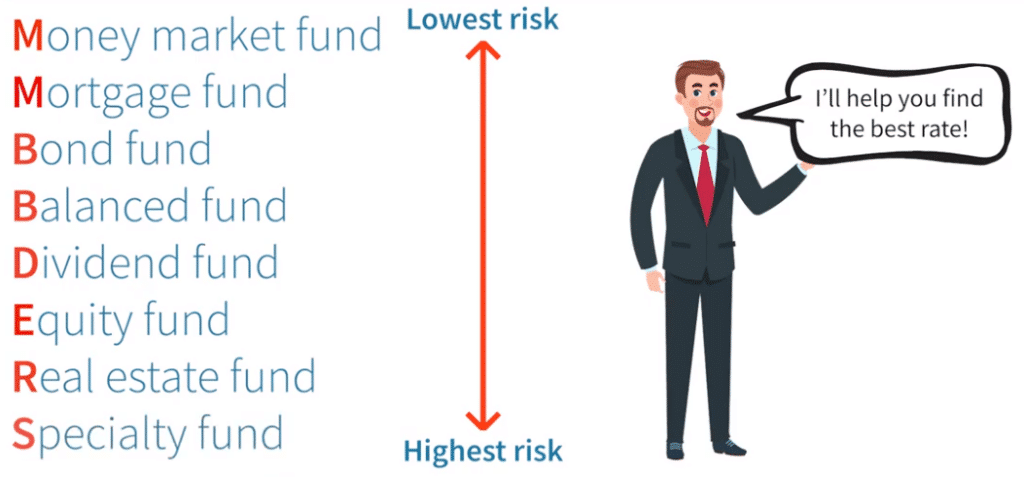 Money market fund
Mortgage fund
Bond fund
Balanced fund
Dividend fund
Equity fund
Real estate fund
Specialty fund

Lowest risk

Highest risk

I'll help you find the best rate!